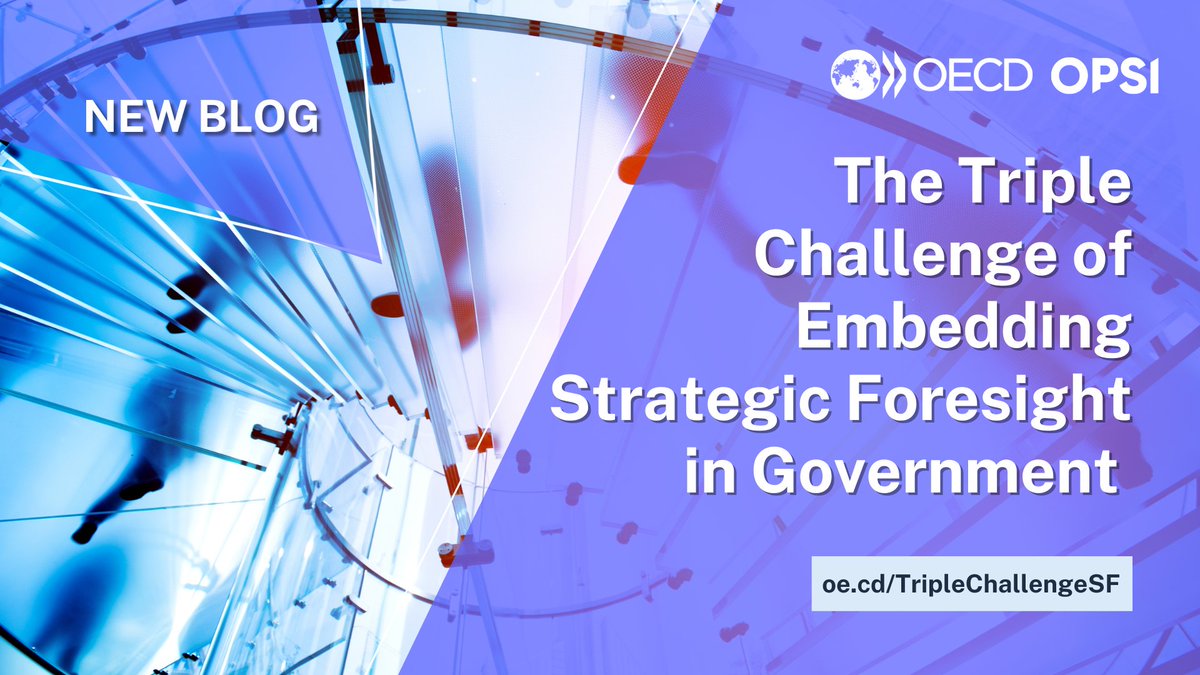 NEW BLOG

OECD OPSI

The Triple Challenge of Embedding Strategic Foresight in Government

oe.cd/TripleChallengeSF